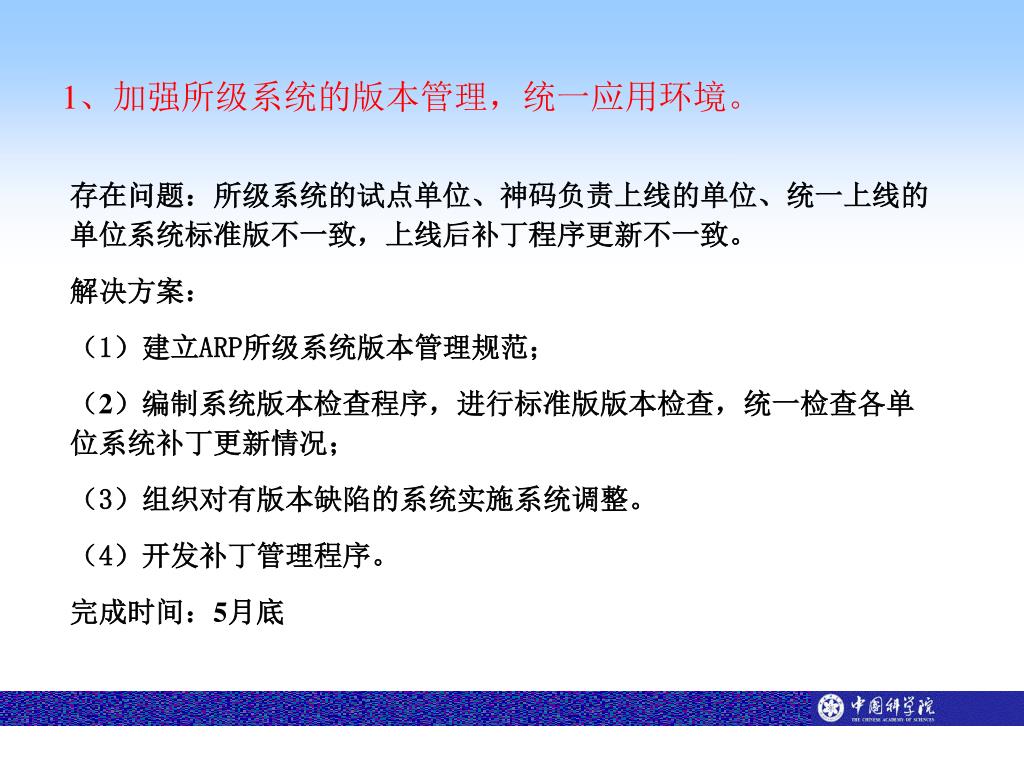 1、加强所级系统的版本管理，统一应用环境。

存在问题：所级系统的试点单位、神码负责上线的单位、统一上线的单位系统标准版不一致，上线后补丁程序更新不一致。

解决方案：

（1）建立ARP所级系统版本管理规范；

（2）编制系统版本检查程序，进行标准版版本检查，统一检查各单位系统补丁更新情况；

（3）组织对有版本缺陷的系统实施系统调整。

（4）开发补丁管理程序。

完成时间：5月底

中国科学院
THE CHINESE ACADEMY OF SCIENCES